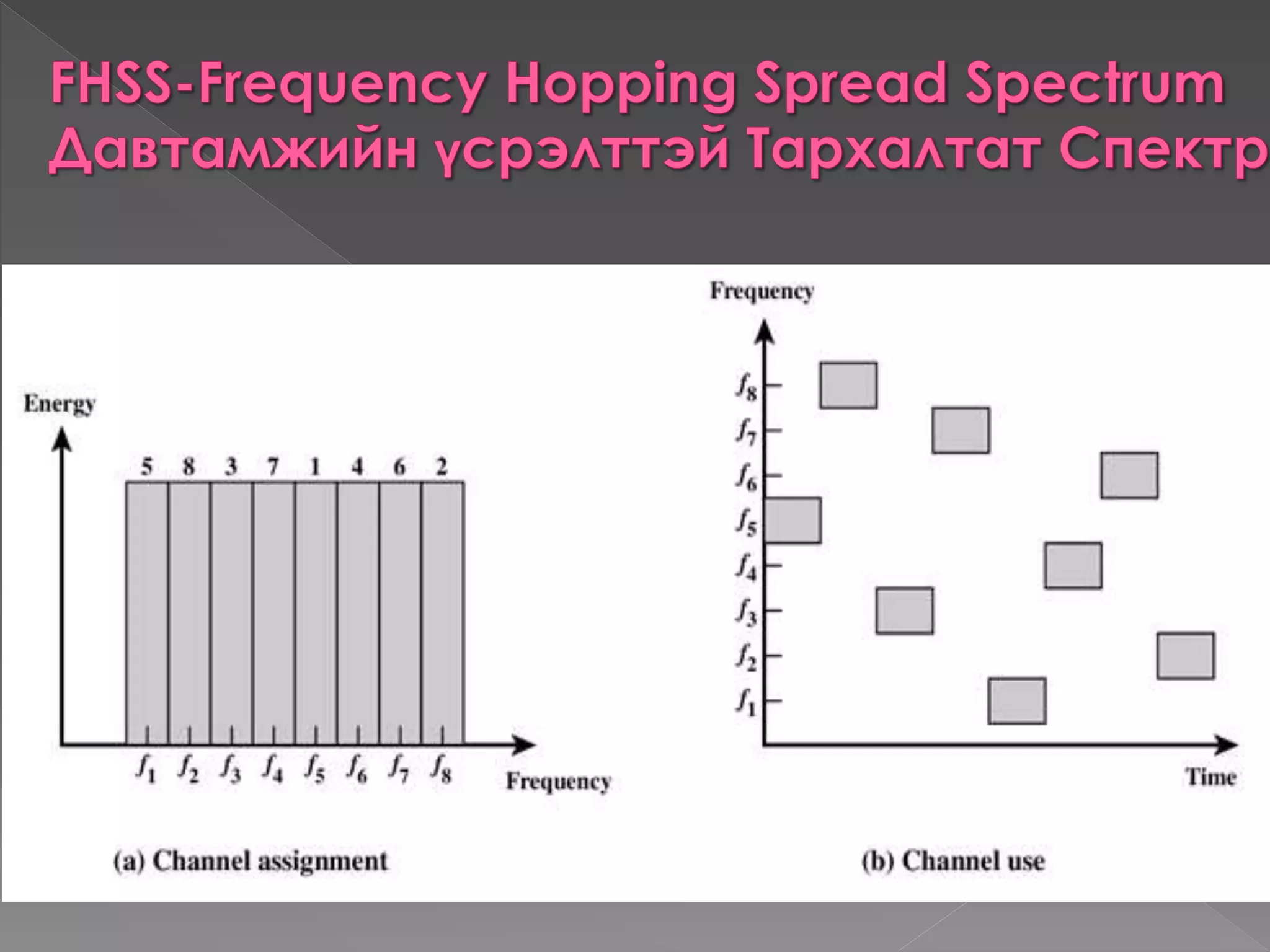 FHSS-Frequency Hopping Spread Spectrum
Давтамжийн үсрэлттэй Тархалтат Спектр

Energy

5 8 3 7 1 4 6 2

$f_1$ $f_2$ $f_3$ $f_4$ $f_5$ $f_6$ $f_7$ $f_8$

Frequency

(a) Channel assignment

Frequency

$f_8$
$f_7$
$f_6$
$f_5$
$f_4$
$f_3$
$f_2$
$f_1$

Time

(b) Channel use